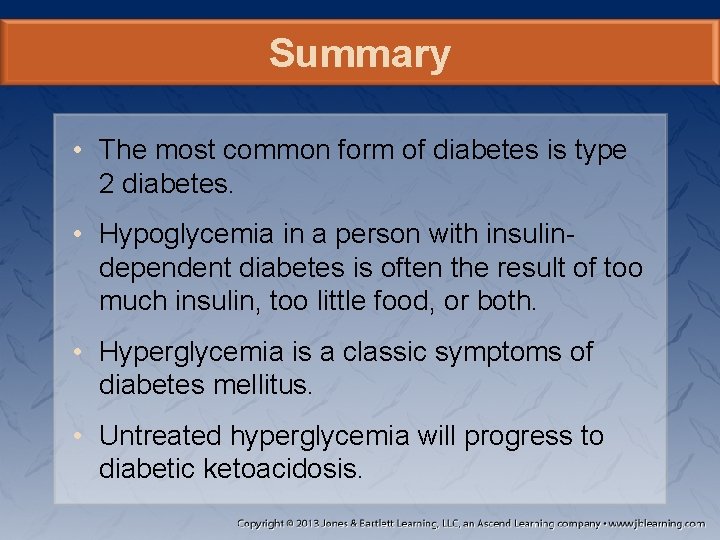 Summary

• The most common form of diabetes is type 2 diabetes.

• Hypoglycemia in a person with insulin-dependent diabetes is often the result of too much insulin, too little food, or both.

• Hyperglycemia is a classic symptoms of diabetes mellitus.

• Untreated hyperglycemia will progress to diabetic ketoacidosis.

Copyright © 2013 Jones & Bartlett Learning, LLC, an Ascend Learning company • www.jblearning.com